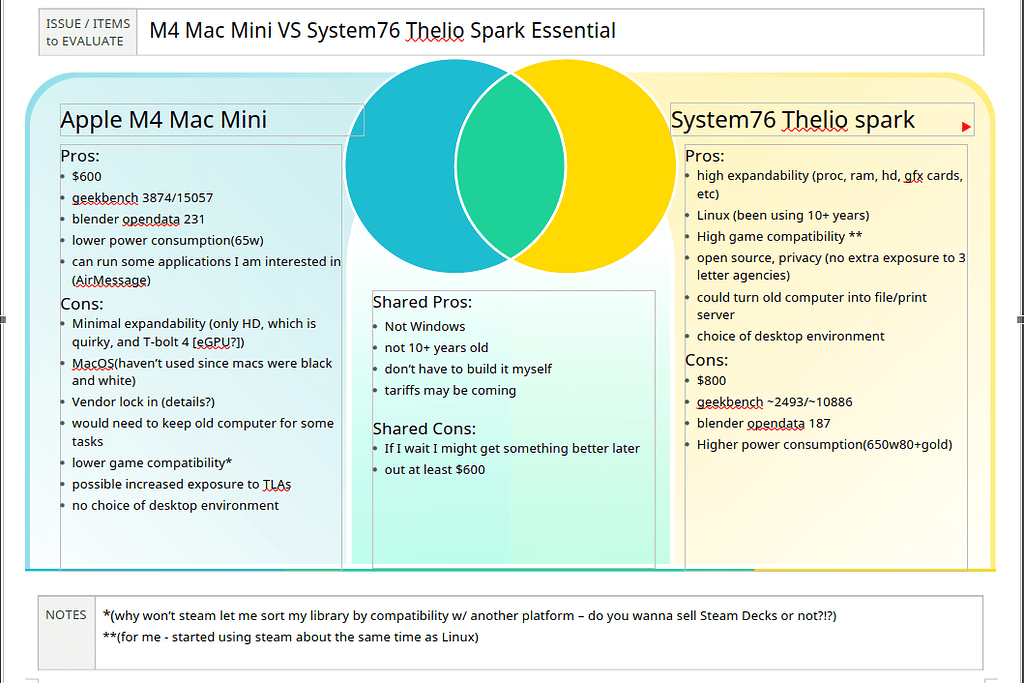 ISSUE / ITEMS to EVALUATE

M4 Mac Mini VS System76 Thelio Spark Essential

Apple M4 Mac Mini

Pros:
- $600
- geekbench 3874/15057
- blender opendata 231
- lower power consumption(65w)
- can run some applications I am interested in (AirMessage)

Cons:
- Minimal expandability (only HD, which is quirky, and T-bolt 4 [eGPU?])
- MacOS(haven't used since macs were black and white)
- Vendor lock in (details?)
- would need to keep old computer for some tasks
- lower game compatibility*
- possible increased exposure to TLAs
- no choice of desktop environment

Shared Pros:
- Not Windows
- not 10+ years old
- don't have to build it myself
- tariffs may be coming

Shared Cons:
- If I wait I might get something better later
- out at least $600

System76 Thelio spark

Pros:
- high expandability (proc, ram, hd, gfx cards, etc)
- Linux (been using 10+ years)
- High game compatibility **
- open source, privacy (no extra exposure to 3 letter agencies)
- could turn old computer into file/print server
- choice of desktop environment

Cons:
- $800
- geekbench ~2493/~10886
- blender opendata 187
- Higher power consumption(650w80+gold)

NOTES

*(why won't steam let me sort my library by compatibility w/ another platform – do you wanna sell Steam Decks or not?!?)
**(for me - started using steam about the same time as Linux)